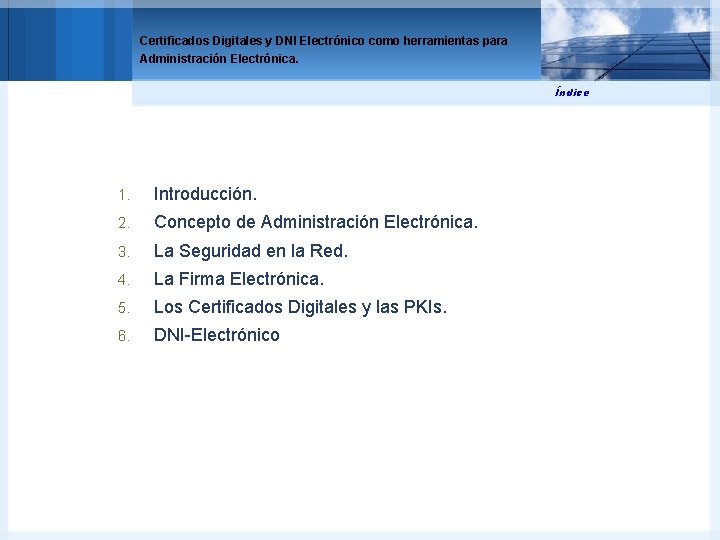 Certificados Digitales y DNI Electrónico como herramientas para Administración Electrónica.

Índice

1. Introducción.
2. Concepto de Administración Electrónica.
3. La Seguridad en la Red.
4. La Firma Electrónica.
5. Los Certificados Digitales y las PKIs.
6. DNI-Electrónico